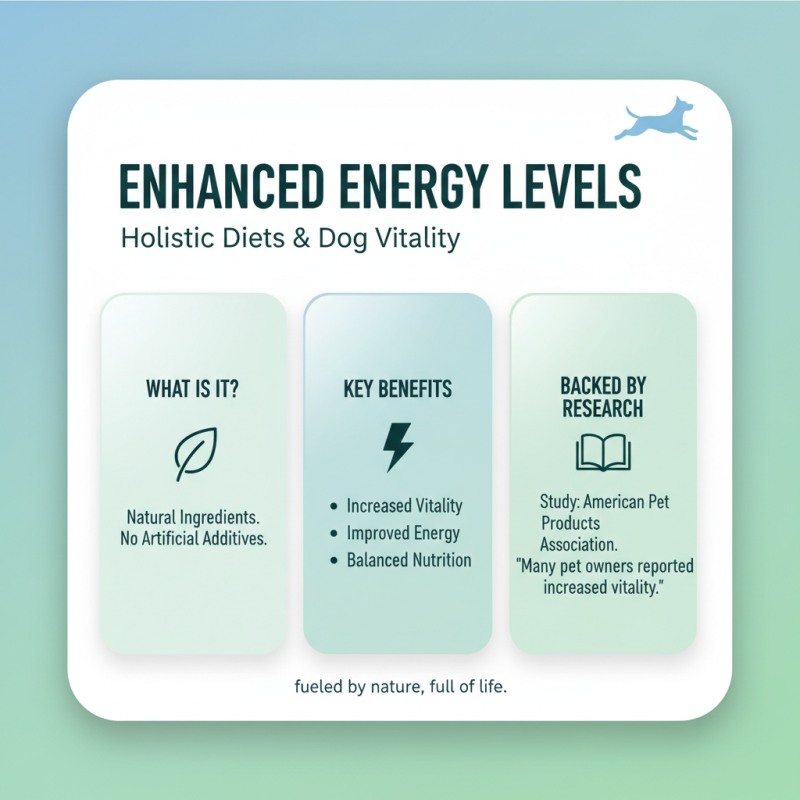 ENHANCED ENERGY LEVELS

Holistic Diets & Dog Vitality

WHAT IS IT?

Natural Ingredients. No Artificial Additives.

KEY BENEFITS

• Increased Vitality
• Improved Energy
• Balanced Nutrition

BACKED BY RESEARCH

Study: American Pet Products Association. "Many pet owners reported increased vitality."

fueled by nature, full of life.